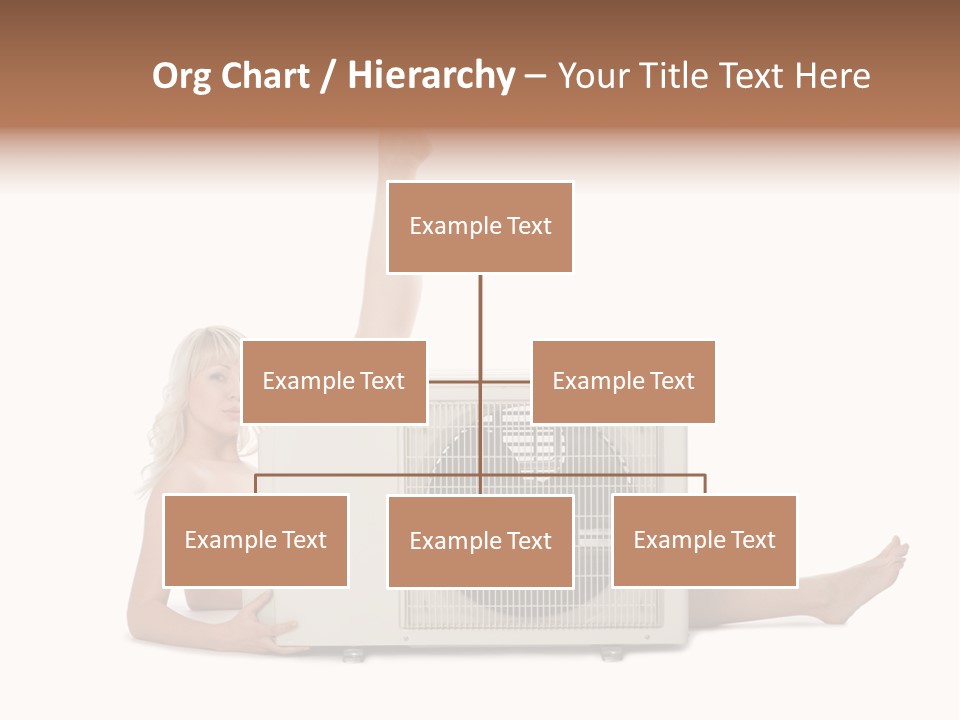 Org Chart / Hierarchy – Your Title Text Here

Example Text

Example Text

Example Text

Example Text

Example Text

Example Text